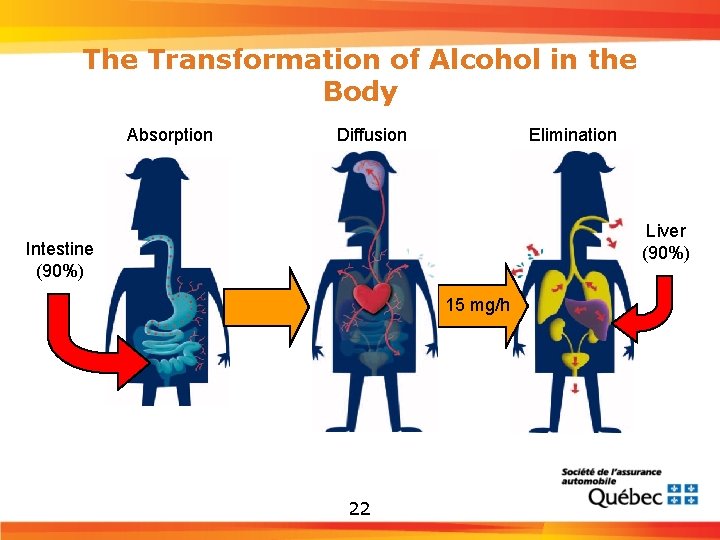 The Transformation of Alcohol in the Body

Absorption

Diffusion

Elimination

Intestine (90%)

15 mg/h

Liver (90%)

Société de l'assurance automobile Québec

22